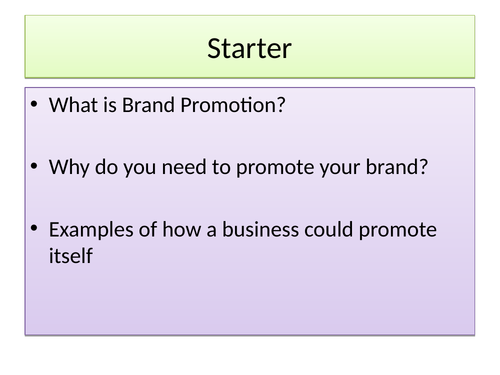 Starter

• What is Brand Promotion?

• Why do you need to promote your brand?

• Examples of how a business could promote itself